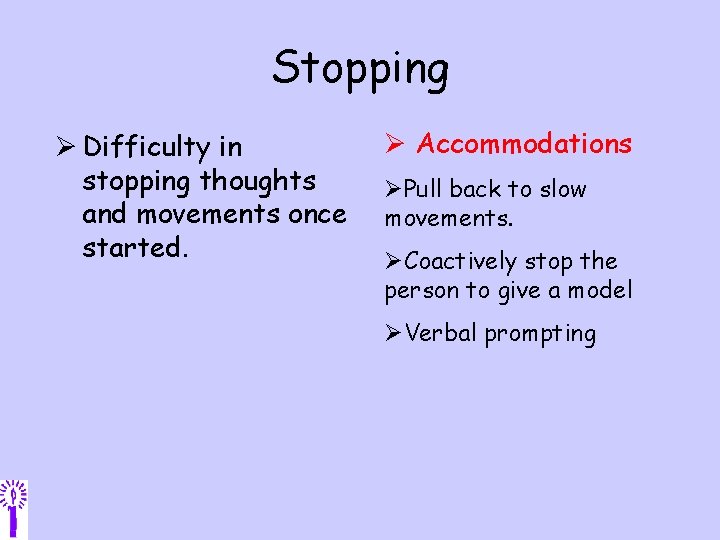 Stopping

➢ Difficulty in stopping thoughts and movements once started.

➢ Accommodations

➢Pull back to slow movements.

➢Coactively stop the person to give a model

➢Verbal prompting